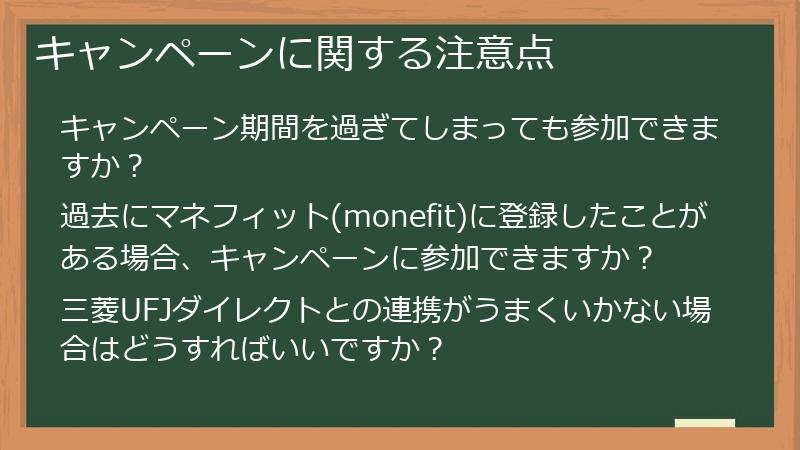 キャンペーンに関する注意点

キャンペーン期間を過ぎてしまっても参加できますか？

過去にマネフィット(monefit)に登録したことがある場合、キャンペーンに参加できますか？

三菱UFJダイレクトとの連携がうまくいかない場合はどうすればいいですか？